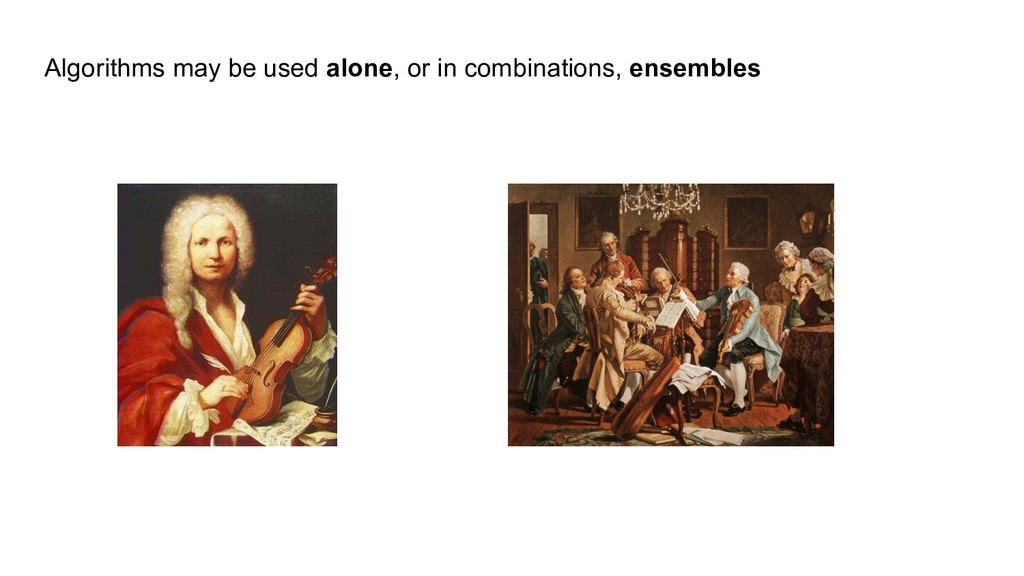 Algorithms may be used alone, or in combinations, ensembles